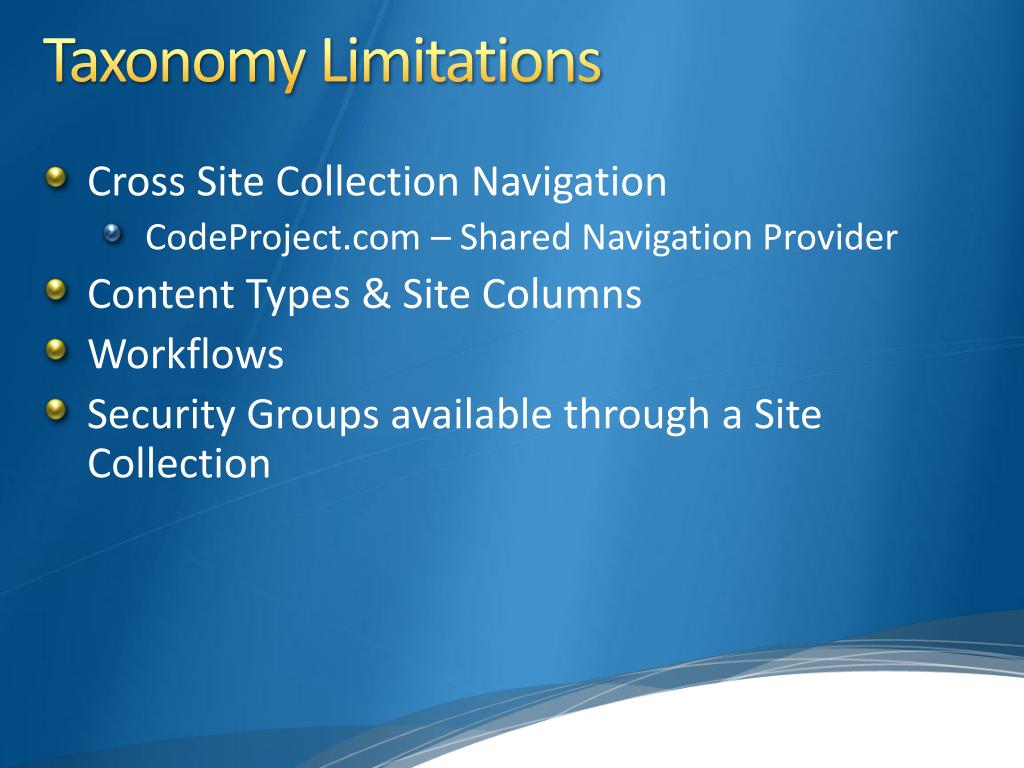 Taxonomy Limitations

Cross Site Collection Navigation

CodeProject.com – Shared Navigation Provider

Content Types & Site Columns

Workflows

Security Groups available through a Site Collection